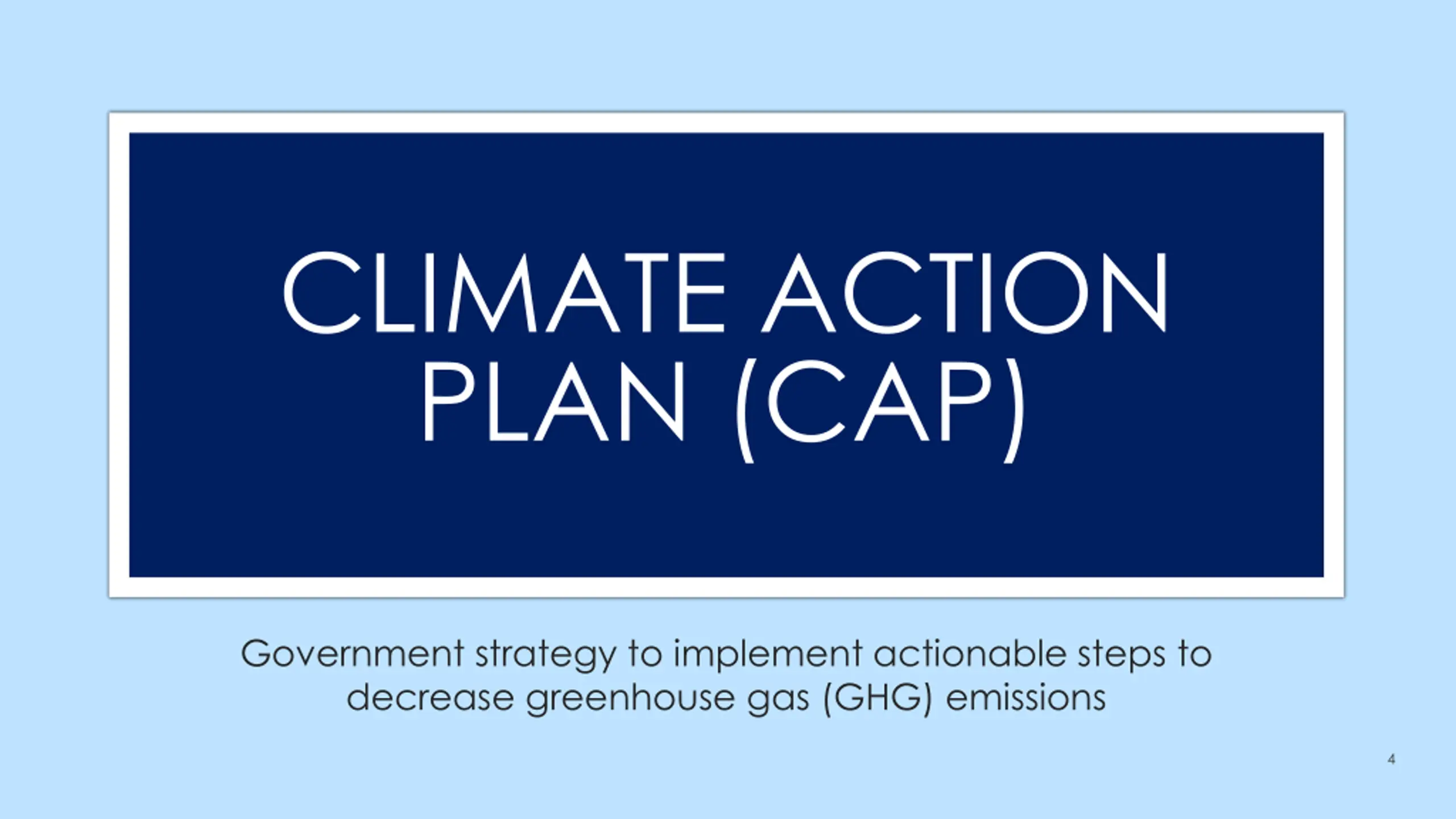 CLIMATE ACTION PLAN (CAP)

Government strategy to implement actionable steps to decrease greenhouse gas (GHG) emissions

4